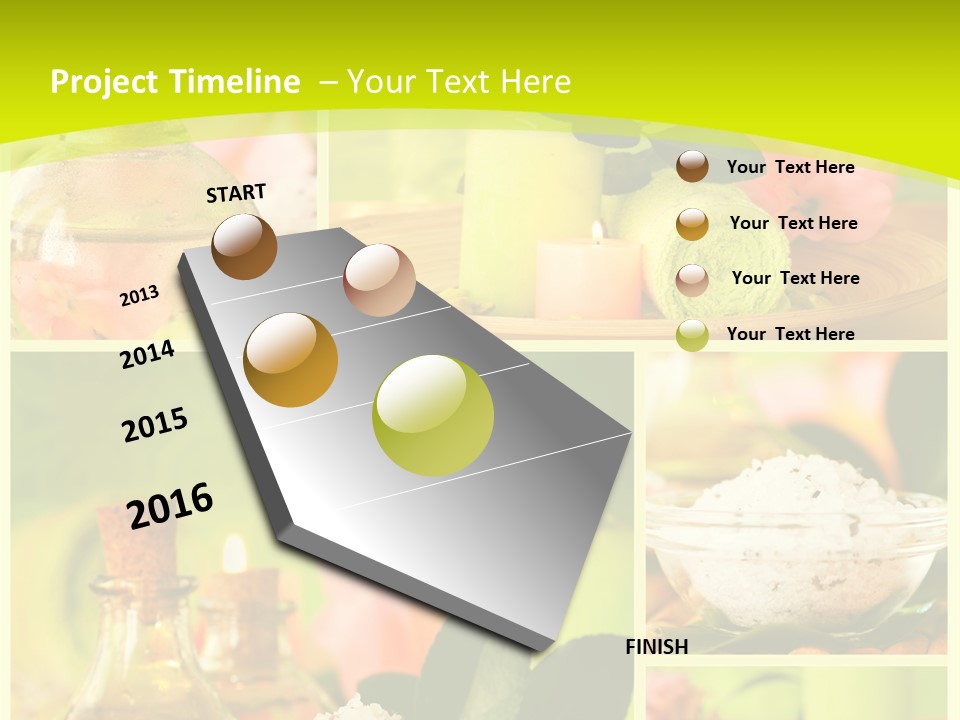 Project Timeline – Your Text Here

START

2013

2014

2015

2016

FINISH

Your Text Here

Your Text Here

Your Text Here

Your Text Here